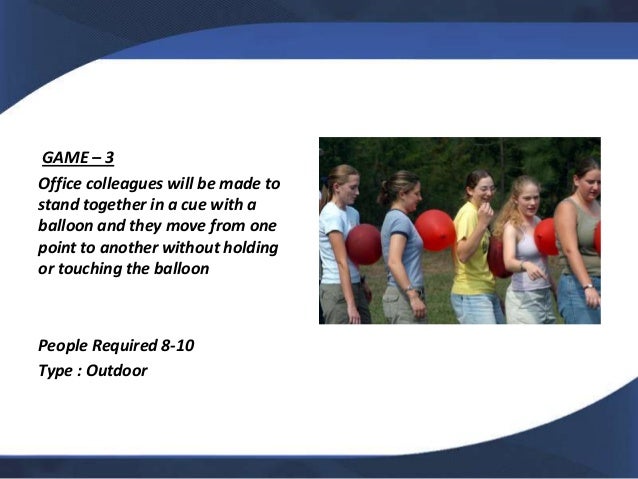 GAME – 3

Office colleagues will be made to stand together in a cue with a balloon and they move from one point to another without holding or touching the balloon

People Required 8-10
Type : Outdoor